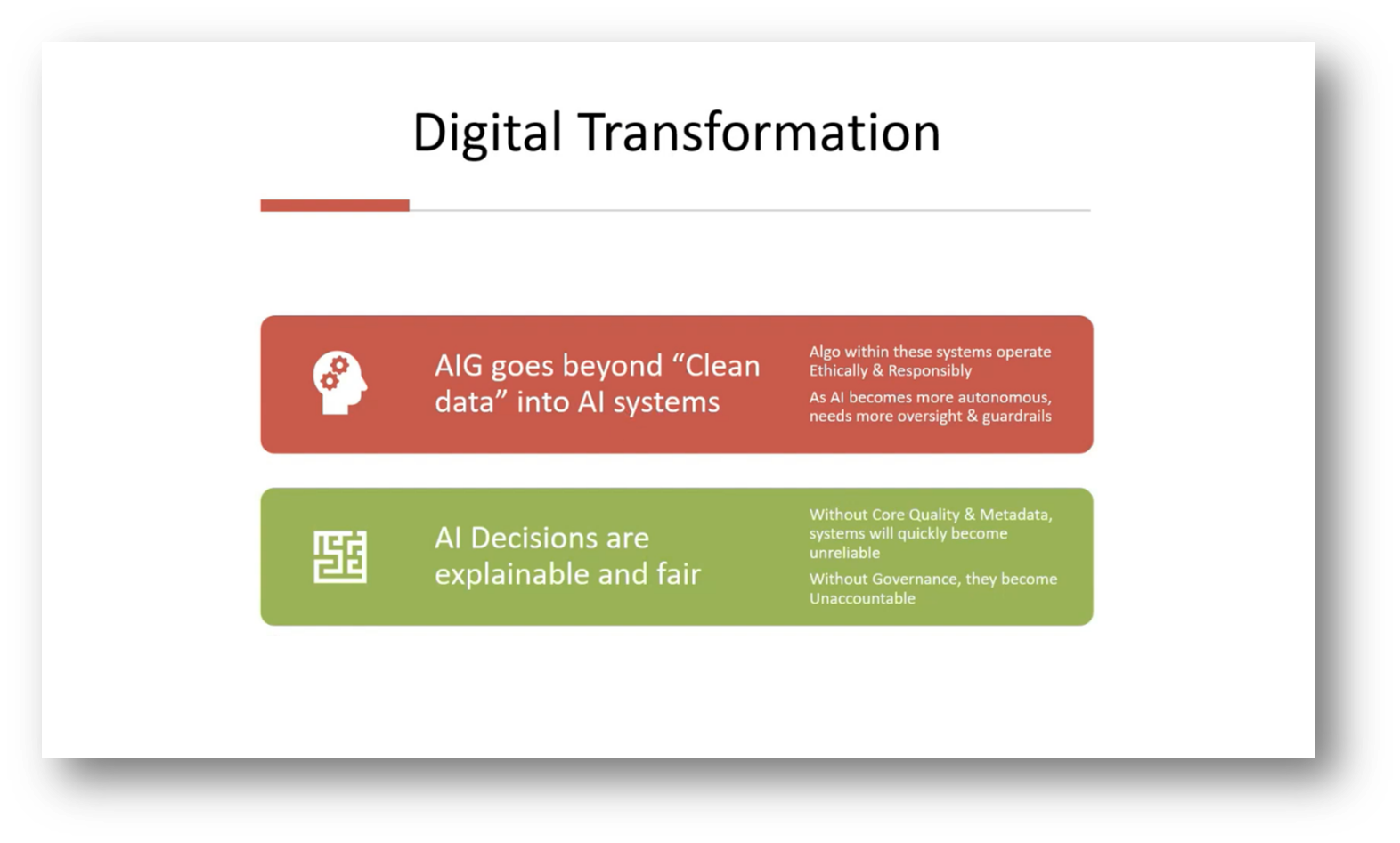 Digital Transformation

AIG goes beyond “Clean data” into AI systems

Algo within these systems operate Ethically & Responsibly

As AI becomes more autonomous, needs more oversight & guardrails

AI Decisions are explainable and fair

Without Core Quality & Metadata, systems will quickly become unreliable

Without Governance, they become Unaccountable